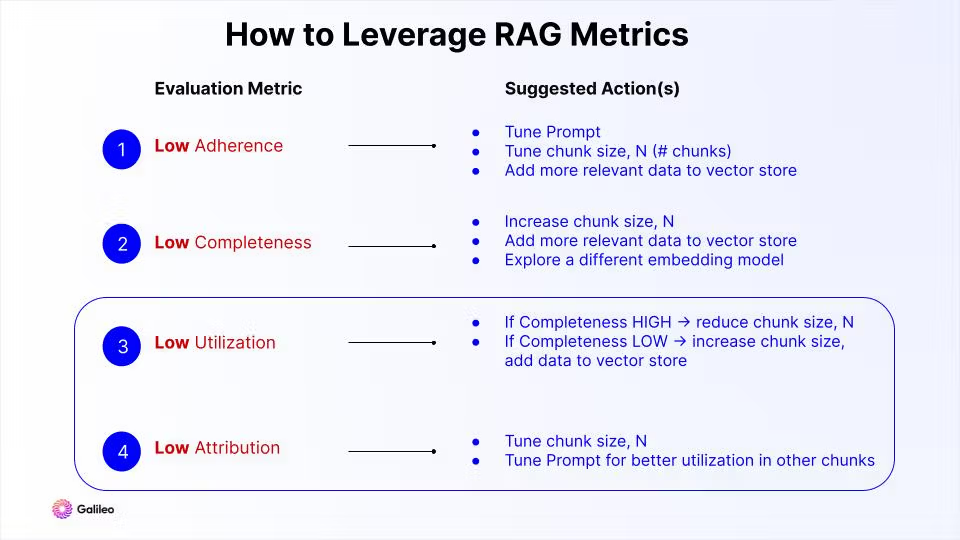 How to Leverage RAG Metrics

Evaluation Metric

Suggested Action(s)

1 Low Adherence

- Tune Prompt
- Tune chunk size, N (# chunks)
- Add more relevant data to vector store

2 Low Completeness

- Increase chunk size, N
- Add more relevant data to vector store
- Explore a different embedding model

3 Low Utilization

- If Completeness HIGH → reduce chunk size, N
- If Completeness LOW → increase chunk size, add data to vector store

4 Low Attribution

- Tune chunk size, N
- Tune Prompt for better utilization in other chunks

Galileo